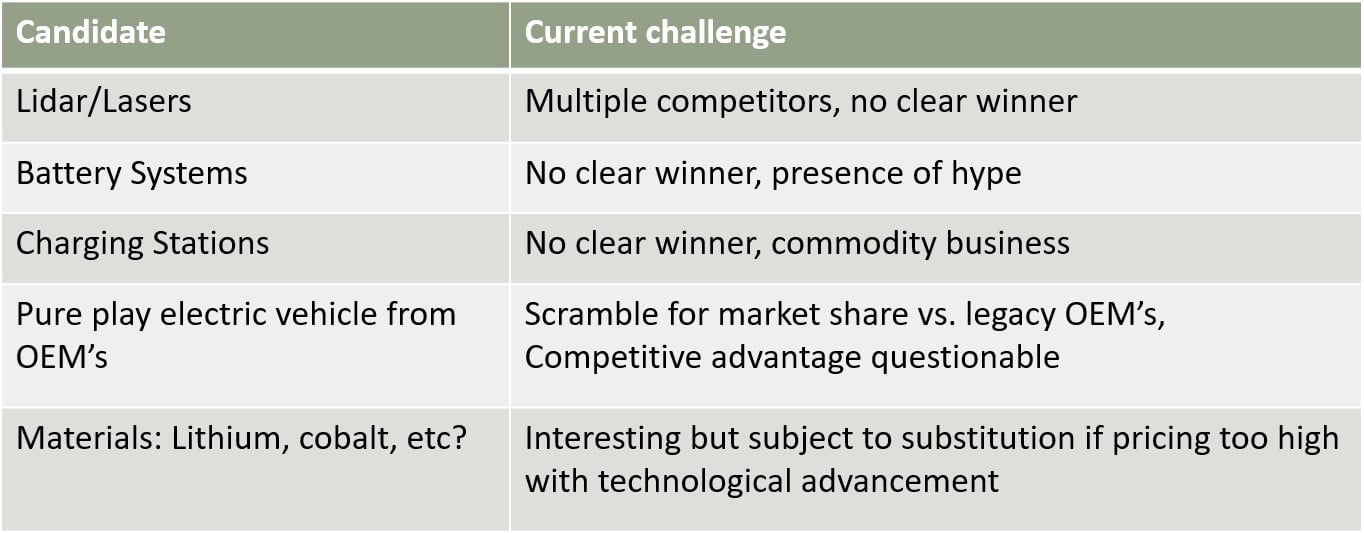 | Candidate | Current challenge |
|---|---|
| Lidar/Lasers | Multiple competitors, no clear winner |
| Battery Systems | No clear winner, presence of hype |
| Charging Stations | No clear winner, commodity business |
| Pure play electric vehicle from OEM's | Scramble for market share vs. legacy OEM's, Competitive advantage questionable |
| Materials: Lithium, cobalt, etc? | Interesting but subject to substitution if pricing too high with technological advancement |